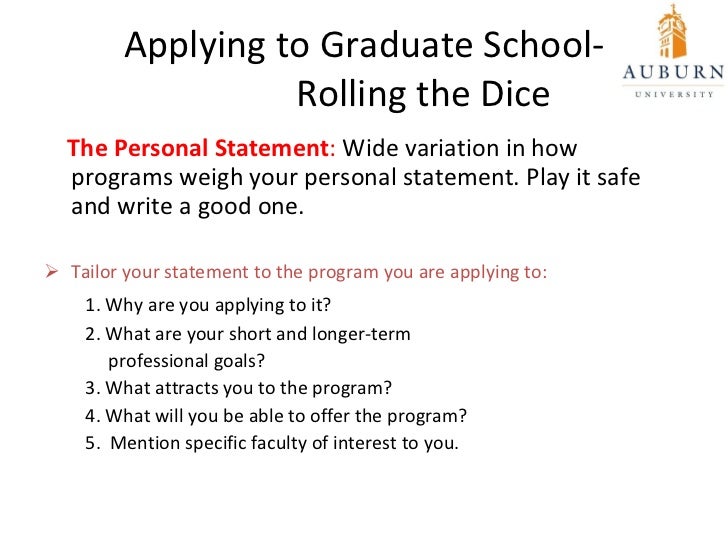 Applying to Graduate School-
Rolling the Dice

AUBURN
UNIVERSITY

The Personal Statement: Wide variation in how programs weigh your personal statement. Play it safe and write a good one.

➢ Tailor your statement to the program you are applying to:

1. Why are you applying to it?
2. What are your short and longer-term professional goals?
3. What attracts you to the program?
4. What will you be able to offer the program?
5. Mention specific faculty of interest to you.